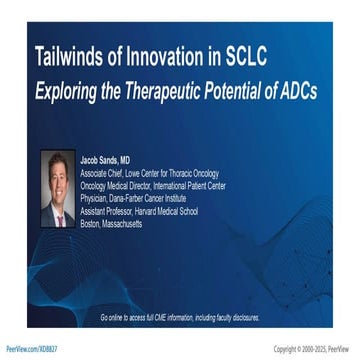 Tailwinds of Innovation in SCLC
Exploring the Therapeutic Potential of ADCs

Jacob Sands, MD
Associate Chief, Lowe Center for Thoracic Oncology
Oncology Medical Director, International Patient Center
Physician, Dana-Farber Cancer Institute
Assistant Professor, Harvard Medical School
Boston, Massachusetts

Go online to access full CME information, including faculty disclosures.

PeerView.com/XD8827

Copyright © 2000-2025, PeerView